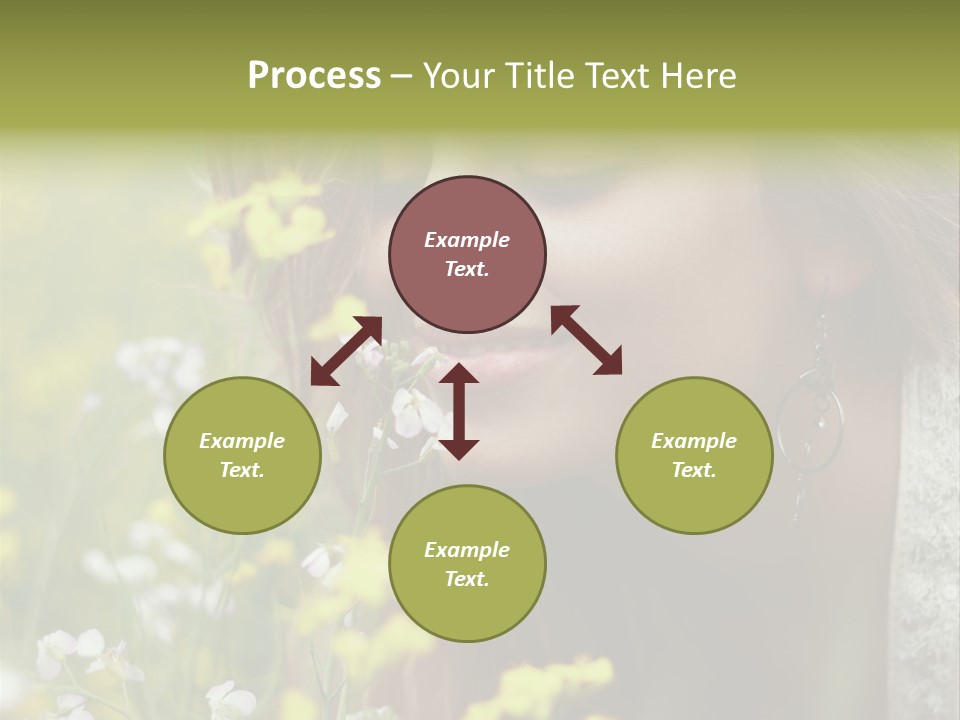 Process – Your Title Text Here

Example Text.

Example Text.

Example Text.

Example Text.